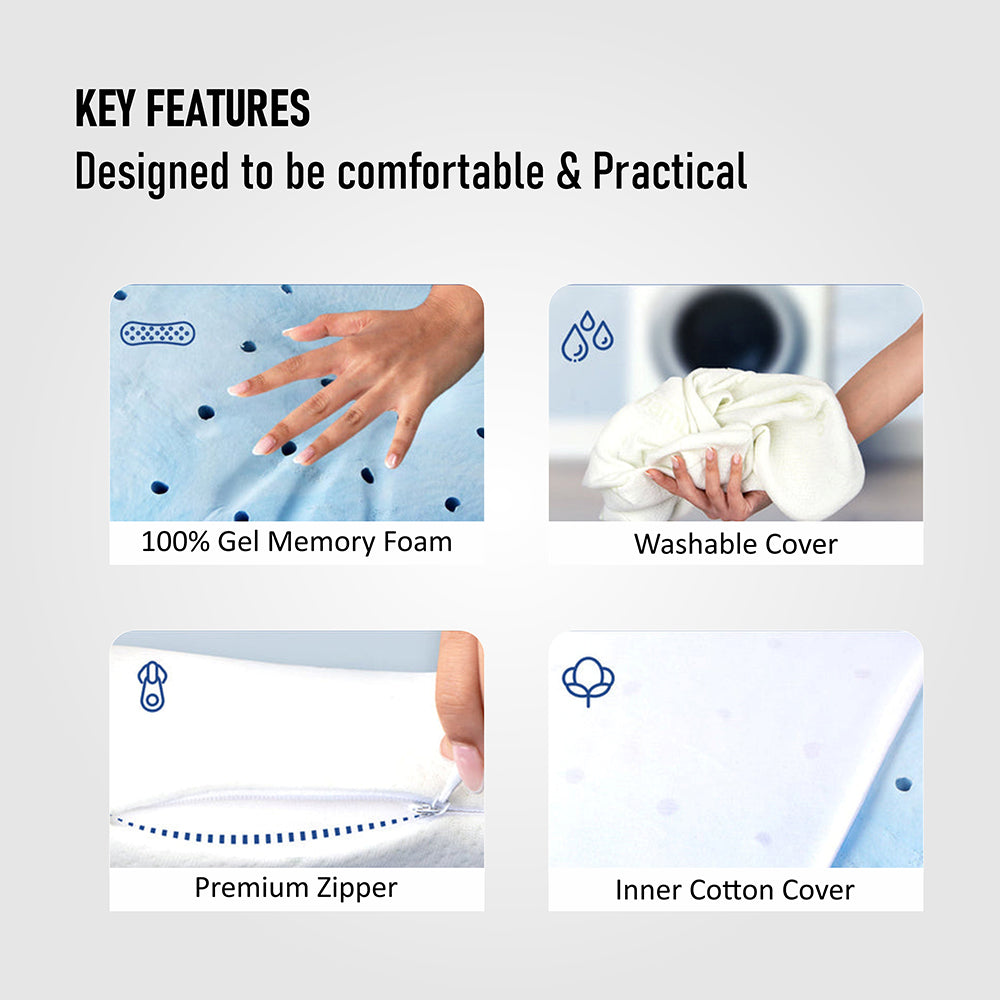 KEY FEATURES
Designed to be comfortable & Practical

100% Gel Memory Foam

Washable Cover

Premium Zipper

Inner Cotton Cover